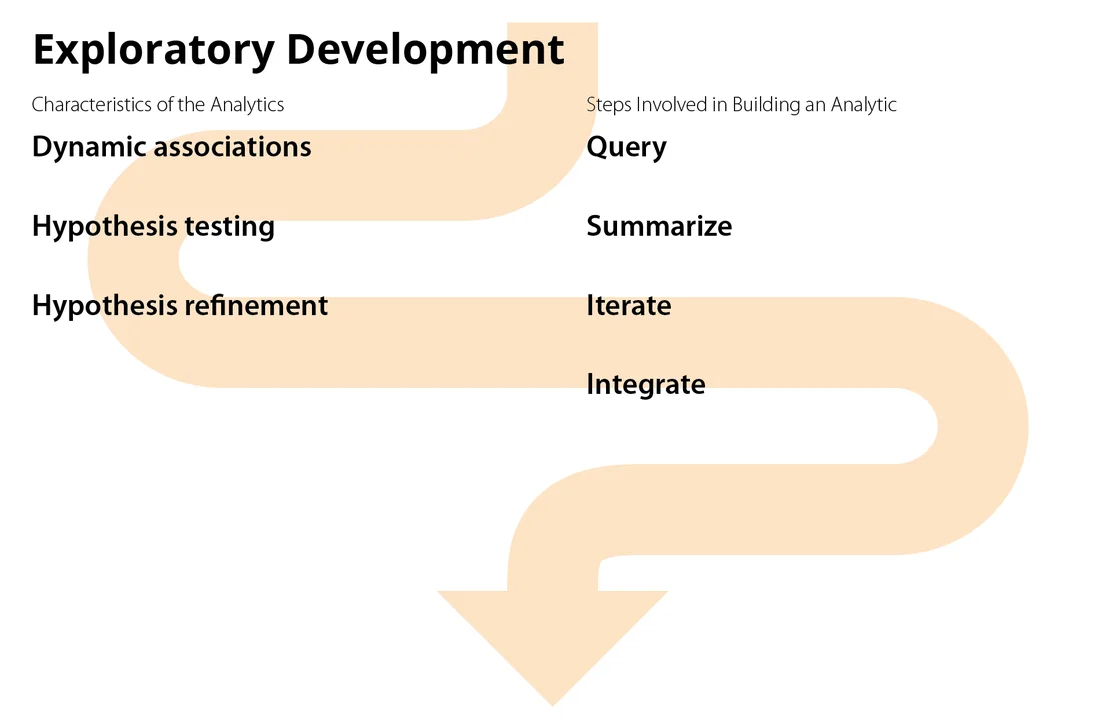 Exploratory Development

Characteristics of the Analytics

Dynamic associations

Hypothesis testing

Hypothesis refinement

Steps Involved in Building an Analytic

Query

Summarize

Iterate

Integrate